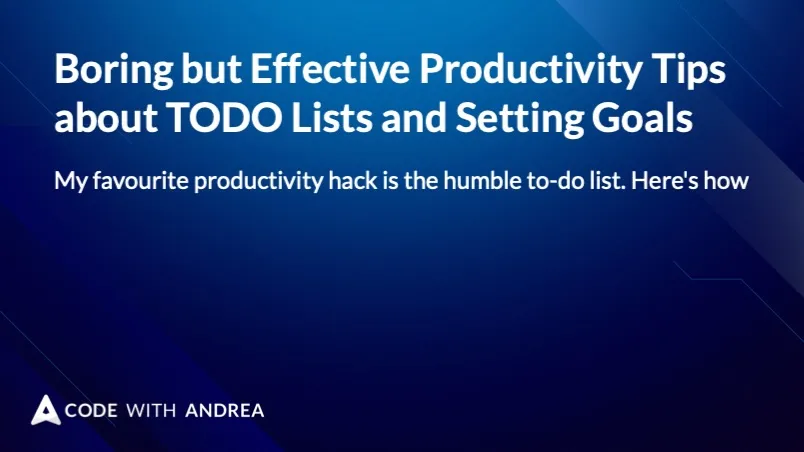 Boring but Effective Productivity Tips about TODO Lists and Setting Goals

My favourite productivity hack is the humble to-do list. Here's how

CODE WITH ANDREA